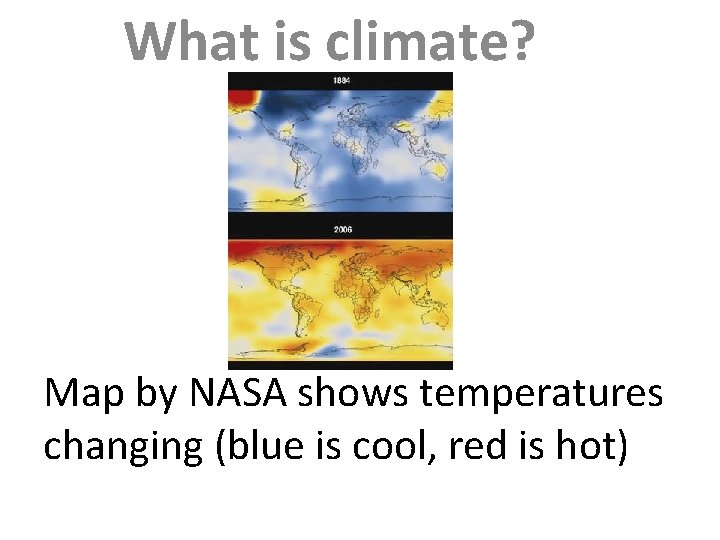 What is climate?

1884

2006

Map by NASA shows temperatures changing (blue is cool, red is hot)